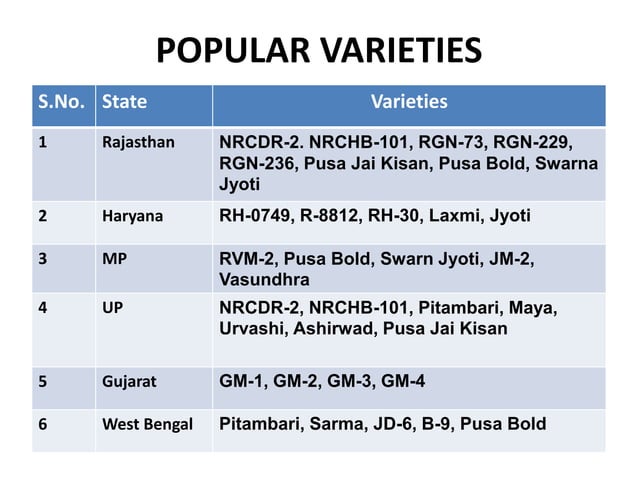 POPULAR VARIETIES

| S.No. | State | Varieties |
|---|---|---|
| 1 | Rajasthan | NRCDR-2. NRCHB-101, RGN-73, RGN-229, RGN-236, Pusa Jai Kisan, Pusa Bold, Swarna Jyoti |
| 2 | Haryana | RH-0749, R-8812, RH-30, Laxmi, Jyoti |
| 3 | MP | RVM-2, Pusa Bold, Swarn Jyoti, JM-2, Vasundhra |
| 4 | UP | NRCDR-2, NRCHB-101, Pitambari, Maya, Urvashi, Ashirwad, Pusa Jai Kisan |
| 5 | Gujarat | GM-1, GM-2, GM-3, GM-4 |
| 6 | West Bengal | Pitambari, Sarma, JD-6, B-9, Pusa Bold |